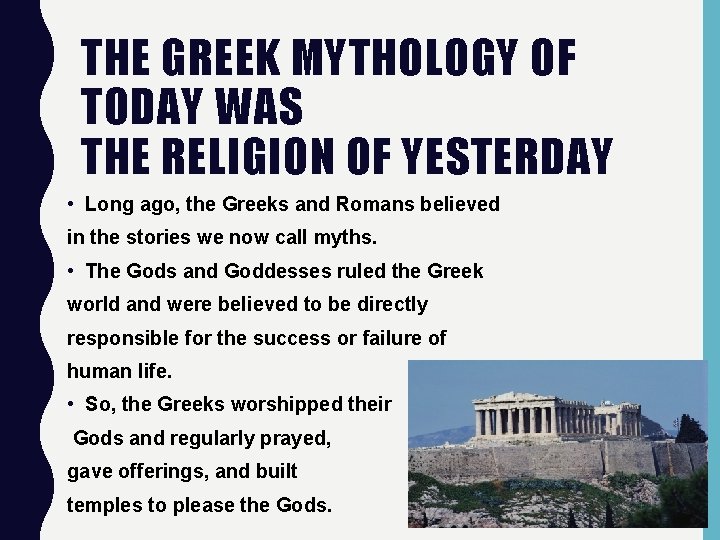 THE GREEK MYTHOLOGY OF TODAY WAS
THE RELIGION OF YESTERDAY

• Long ago, the Greeks and Romans believed in the stories we now call myths.

• The Gods and Goddesses ruled the Greek world and were believed to be directly responsible for the success or failure of human life.

• So, the Greeks worshipped their Gods and regularly prayed, gave offerings, and built temples to please the Gods.